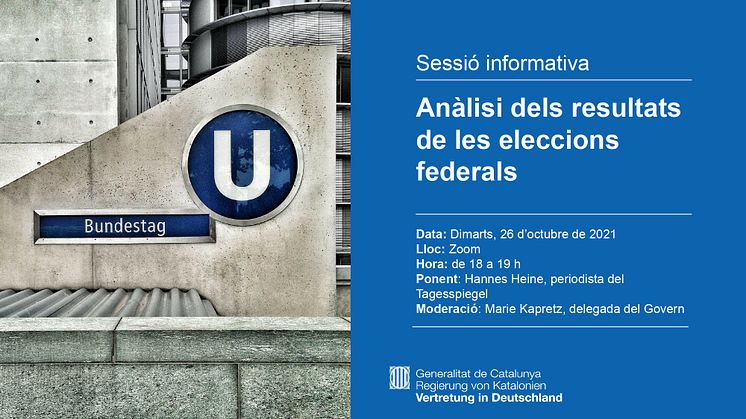 U

Bundestag

Sessió informativa

Anàlisi dels resultats de les eleccions federals

Data: Dimarts, 26 d'octubre de 2021
Lloc: Zoom
Hora: de 18 a 19 h
Ponent: Hannes Heine, periodista del Tagesspiegel
Moderació: Marie Kapretz, delegada del Govern

Generalitat de Catalunya
Regierung von Katalonien
Vertretung in Deutschland